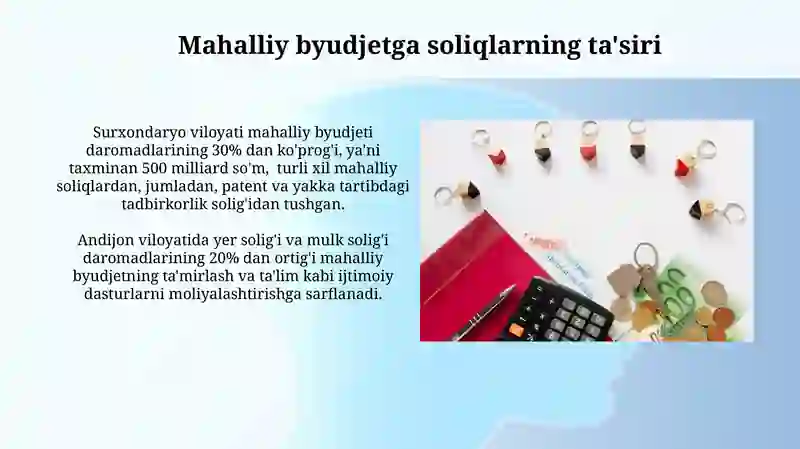 Mahalliy byudjetga soliqlarning ta'siri

Surxondaryo viloyati mahalliy byudjeti daromadlarining 30% dan ko'prog'i, ya'ni taxminan 500 milliard so'm, turli xil mahalliy soliqlardan, jumladan, patent va yakka tartibdagi tadbirkorlik solig'idan tushgan.

Andijon viloyatida yer solig'i va mulk solig'i daromadlarining 20% dan ortig'i mahalliy byudjetning ta'mirlash va ta'lim kabi ijtimoiy dasturlarni moliyalashtirishga sarflanadi.